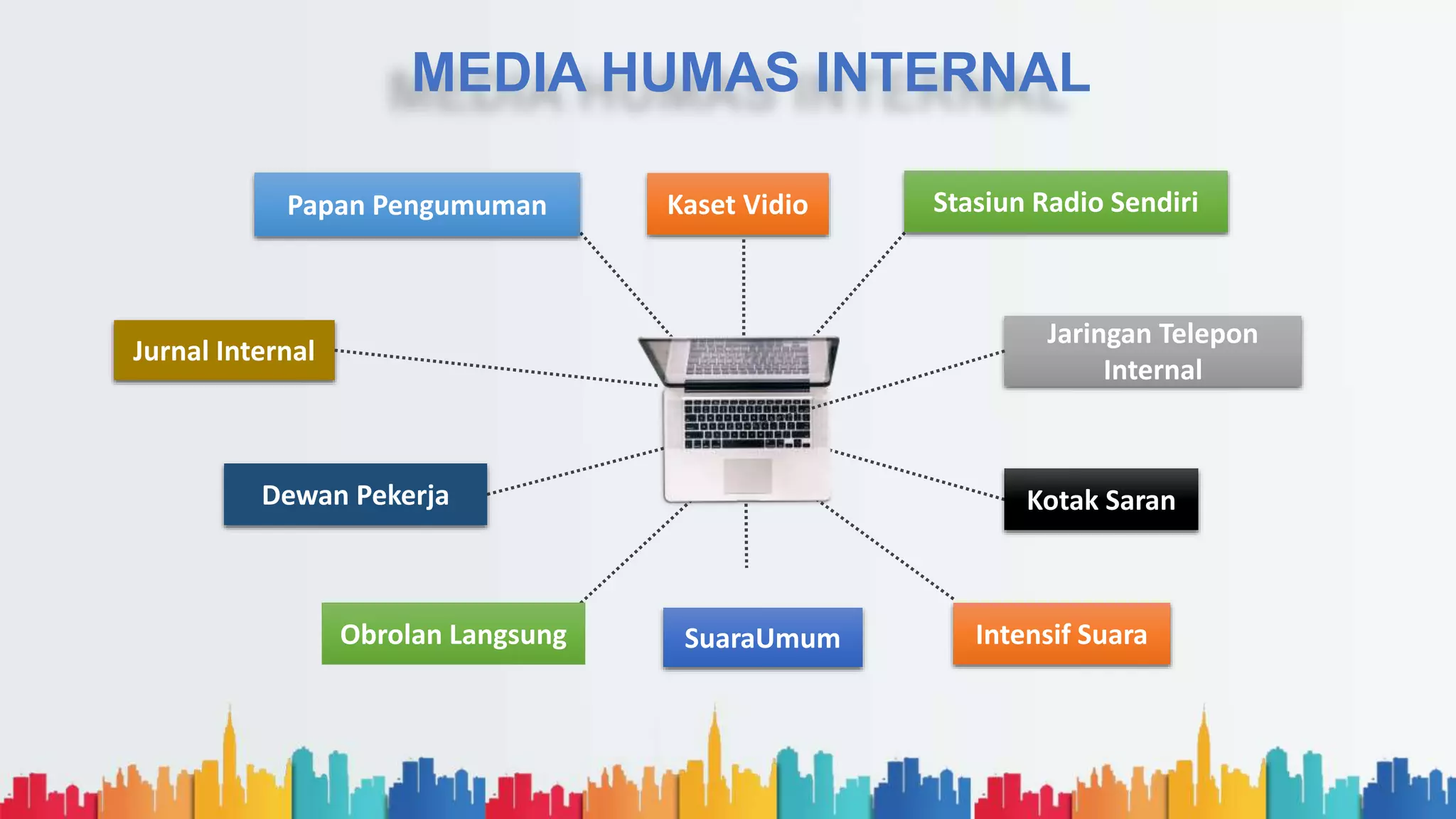 MEDIA HUMAS INTERNAL

Papan Pengumuman

Kaset Vidio

Stasiun Radio Sendiri

Jurnal Internal

Jaringan Telepon Internal

Dewan Pekerja

Kotak Saran

Obrolan Langsung

SuaraUmum

Intensif Suara